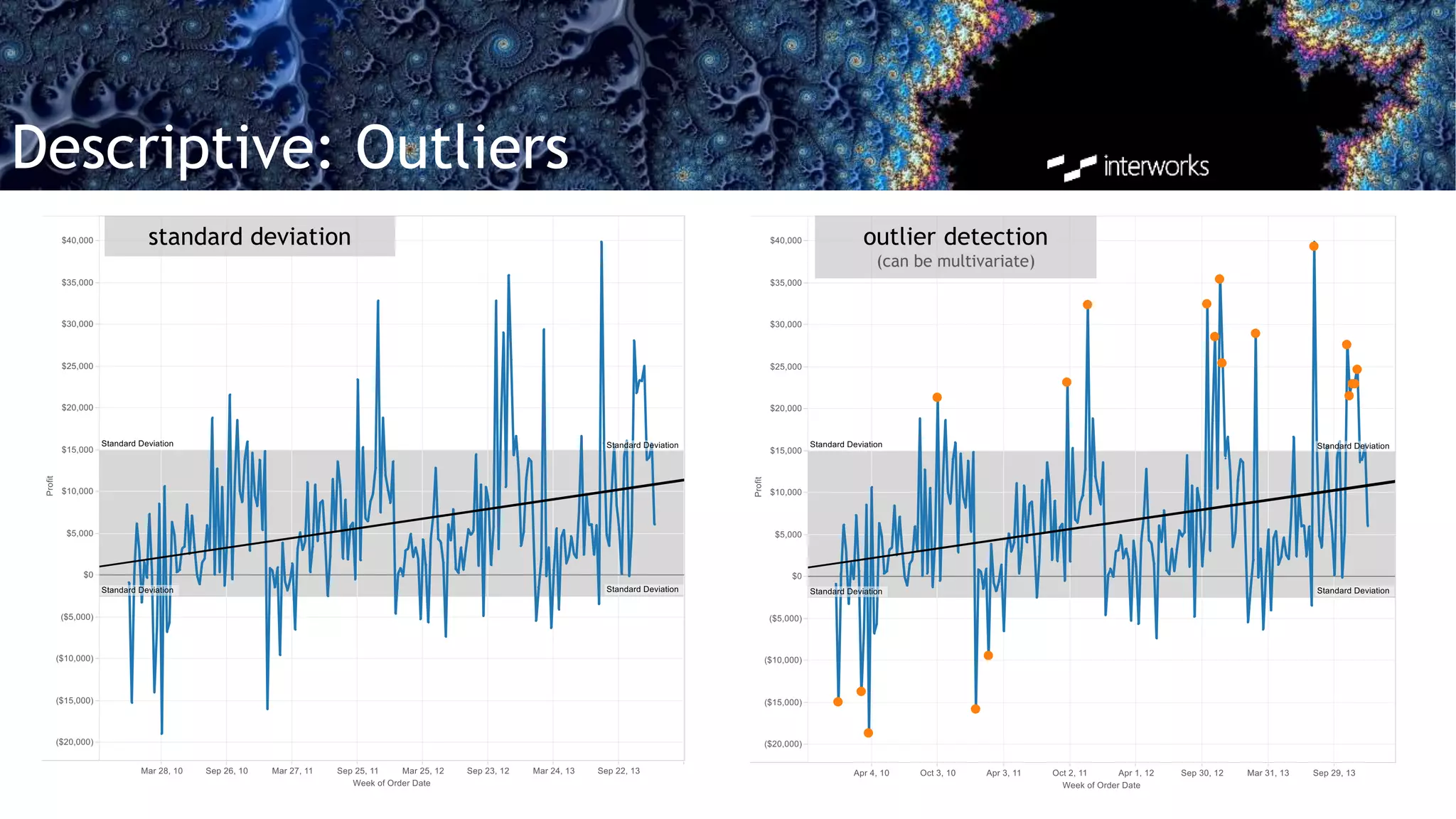 Descriptive: Outliers

interworks

standard deviation

$40,000
$35,000
$30,000
$25,000
$20,000
$15,000
$10,000
$5,000
$0
($5,000)
($10,000)
($15,000)
($20,000)

Profit

Standard Deviation
Standard Deviation
Standard Deviation
Standard Deviation

Mar 28, 10 Sep 26, 10 Mar 27, 11 Sep 25, 11 Mar 25, 12 Sep 23, 12 Mar 24, 13 Sep 22, 13
Week of Order Date

outlier detection
(can be multivariate)

$40,000
$35,000
$30,000
$25,000
$20,000
$15,000
$10,000
$5,000
$0
($5,000)
($10,000)
($15,000)
($20,000)

Profit

Standard Deviation
Standard Deviation
Standard Deviation
Standard Deviation

Apr 4, 10 Oct 3, 10 Apr 3, 11 Oct 2, 11 Apr 1, 12 Sep 30, 12 Mar 31, 13 Sep 29, 13
Week of Order Date